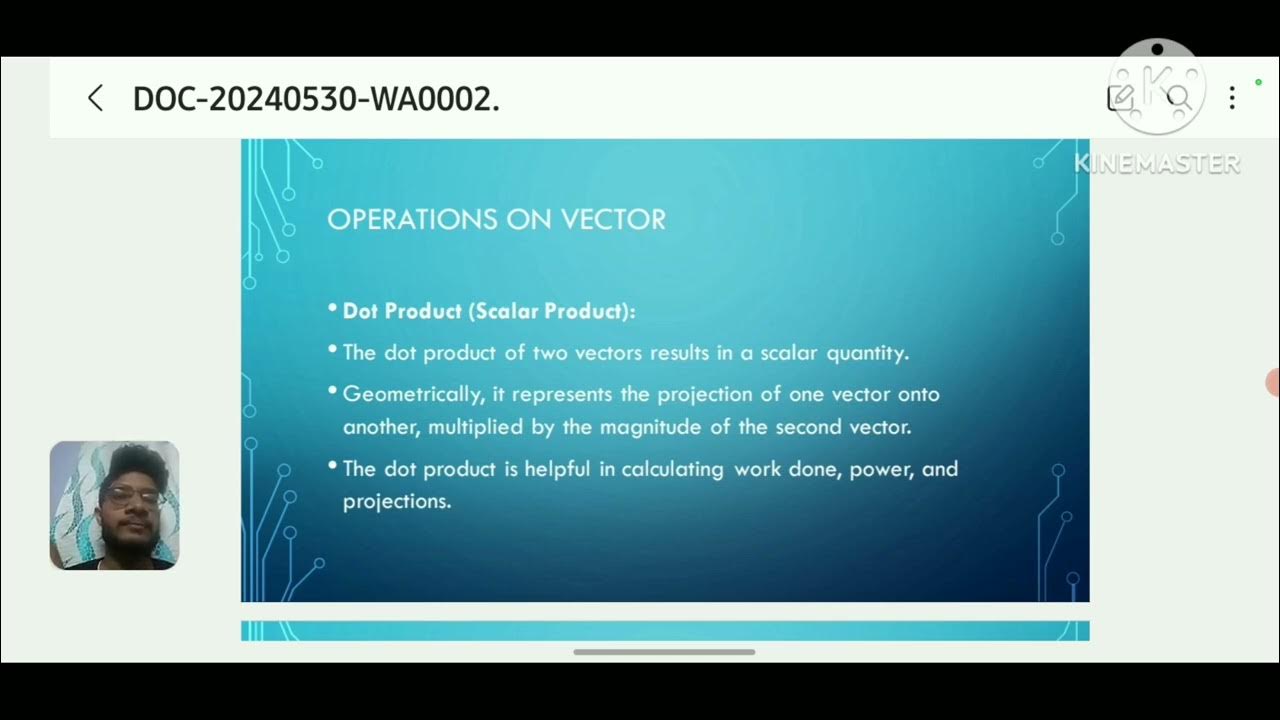 DOC-20240530-WA0002.

KINEMASTER

OPERATIONS ON VECTOR

• Dot Product (Scalar Product):

• The dot product of two vectors results in a scalar quantity.

• Geometrically, it represents the projection of one vector onto another, multiplied by the magnitude of the second vector.

• The dot product is helpful in calculating work done, power, and projections.